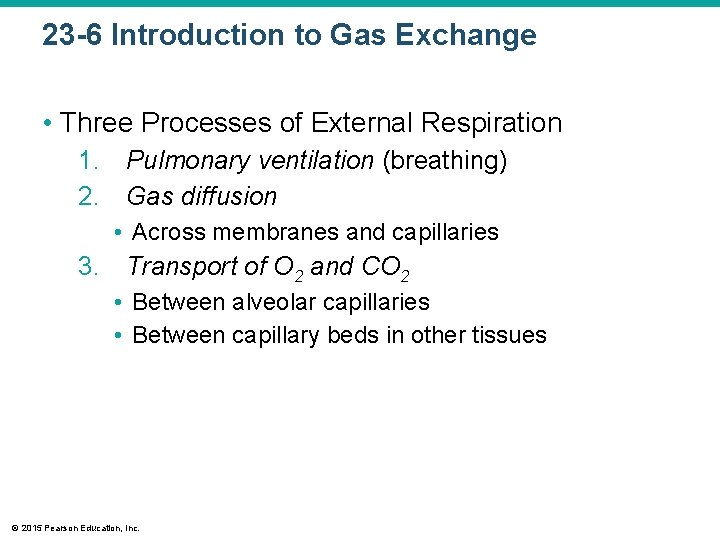 23-6 Introduction to Gas Exchange

• Three Processes of External Respiration
1. Pulmonary ventilation (breathing)
2. Gas diffusion
• Across membranes and capillaries
3. Transport of $O_2$ and $CO_2$
• Between alveolar capillaries
• Between capillary beds in other tissues

© 2015 Pearson Education, Inc.